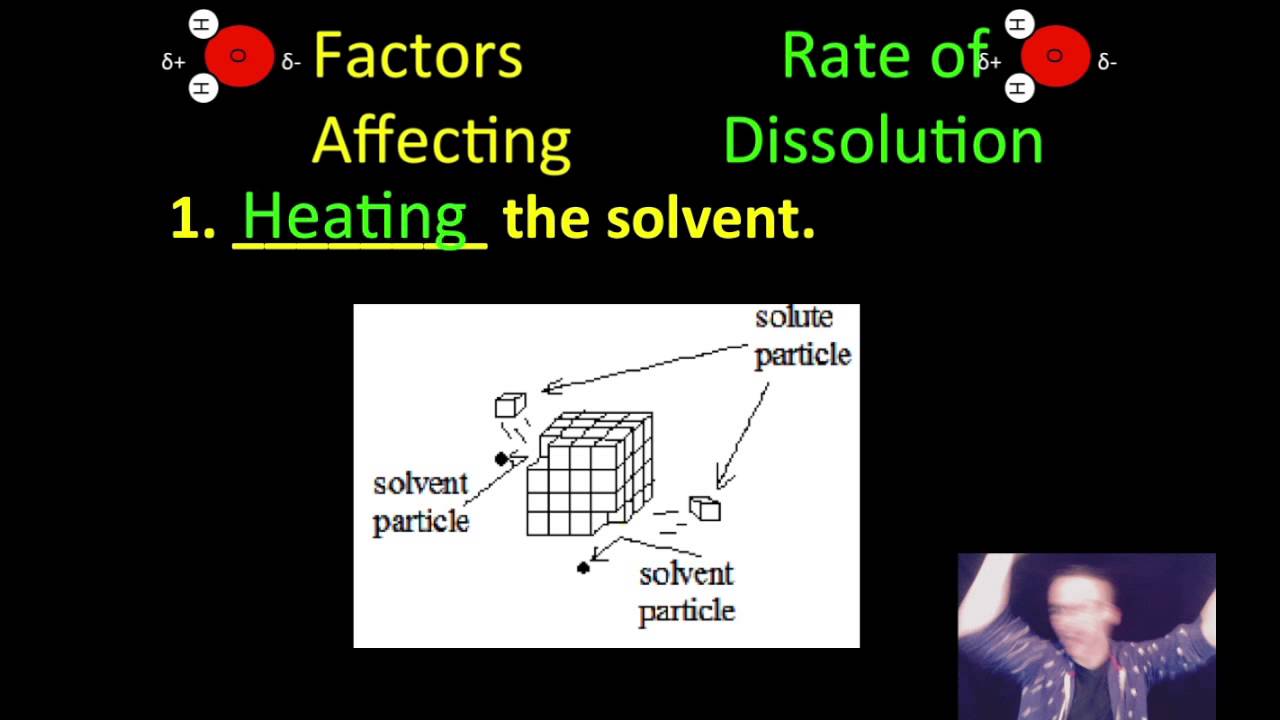 H
δ+ O δ-
H
Factors Affecting

Rate of Dissolution
H
δ+ O δ-
H

1. Heating the solvent.

solute particle

solvent particle

solvent particle